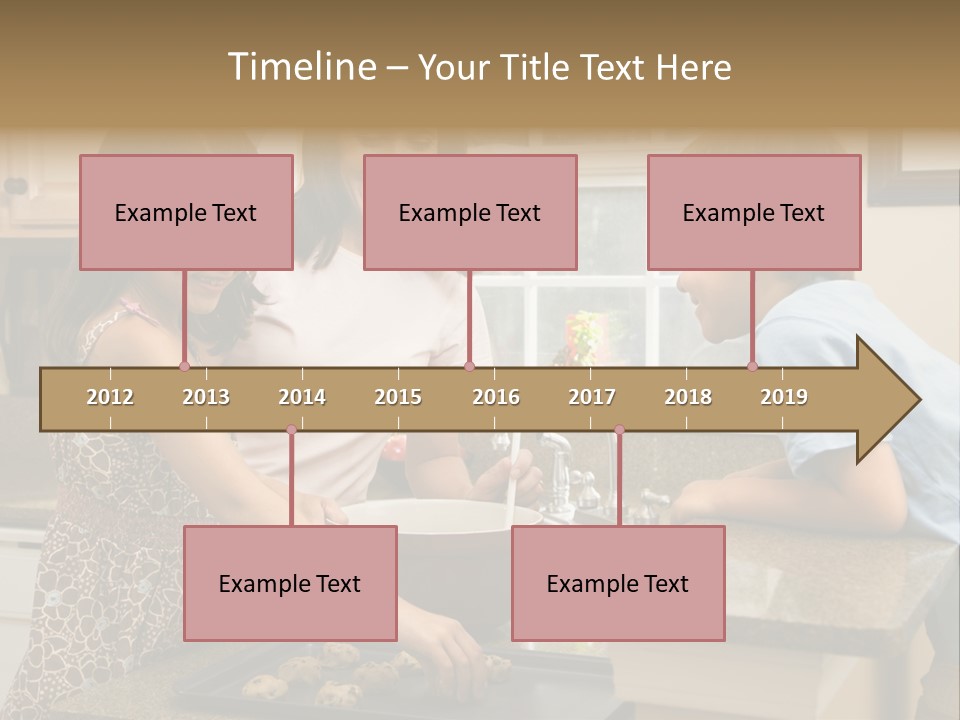 Timeline – Your Title Text Here

Example Text

Example Text

Example Text

2012 2013 2014 2015 2016 2017 2018 2019

Example Text

Example Text